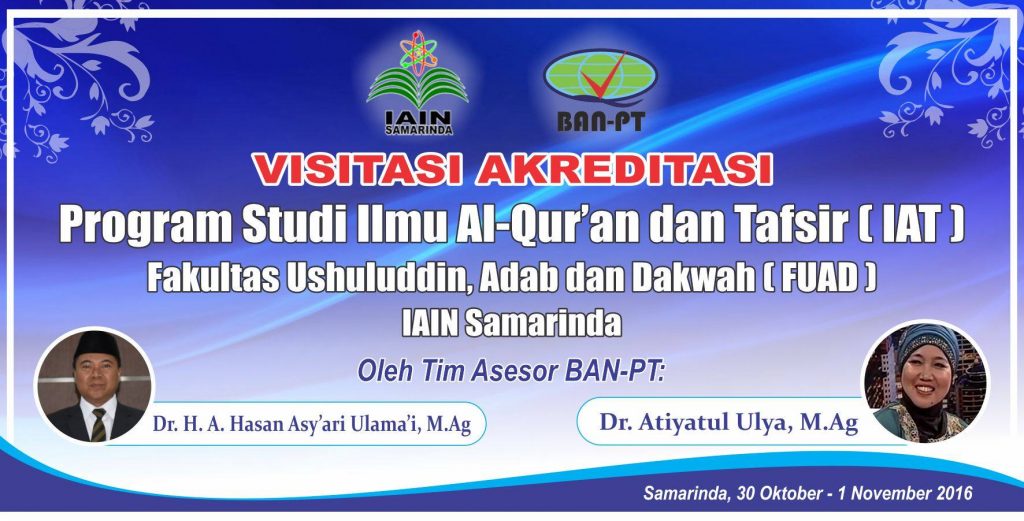 IAIN SAMARINDA

BAN-PT

VISITASI AKREDITASI

Program Studi Ilmu Al-Qur'an dan Tafsir ( IAT )

Fakultas Ushuluddin, Adab dan Dakwah ( FUAD )

IAIN Samarinda

Oleh Tim Asesor BAN-PT:

Dr. H. A. Hasan Asy'ari Ulama'i, M.Ag

Dr. Atiyatul Ulya, M.Ag

Samarinda, 30 Oktober - 1 November 2016